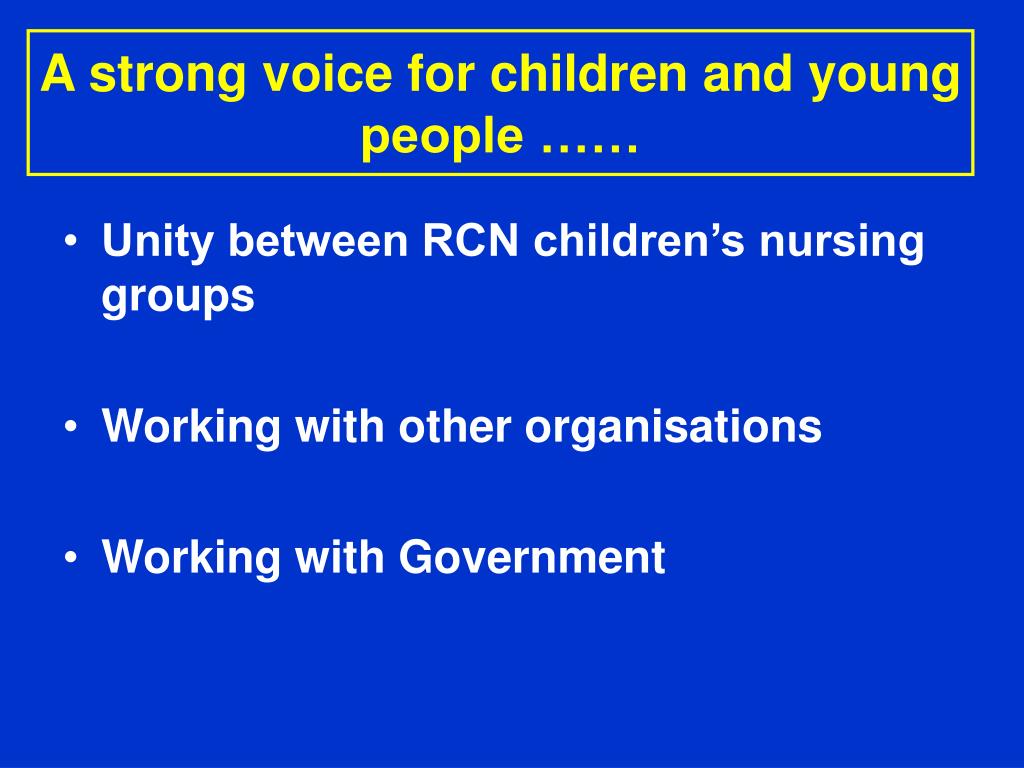 A strong voice for children and young people ……

• Unity between RCN children’s nursing groups

• Working with other organisations

• Working with Government